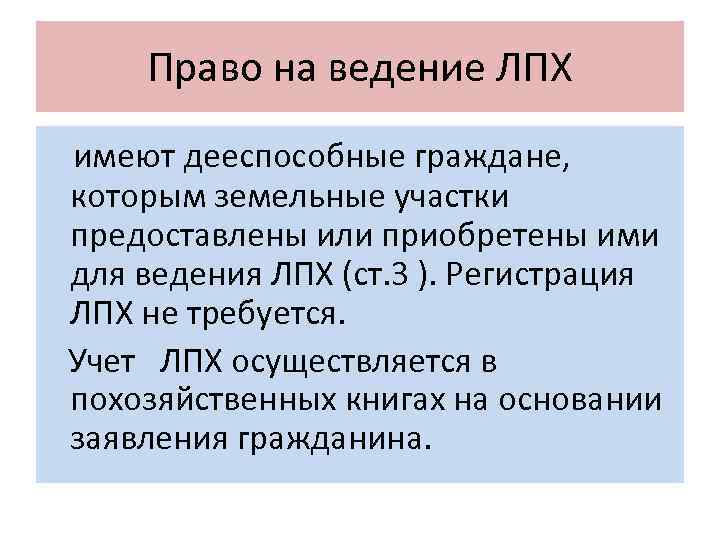 Право на ведение ЛПХ

имеют дееспособные граждане, которым земельные участки предоставлены или приобретены ими для ведения ЛПХ (ст.3 ). Регистрация ЛПХ не требуется.

Учет ЛПХ осуществляется в похозяйственных книгах на основании заявления гражданина.